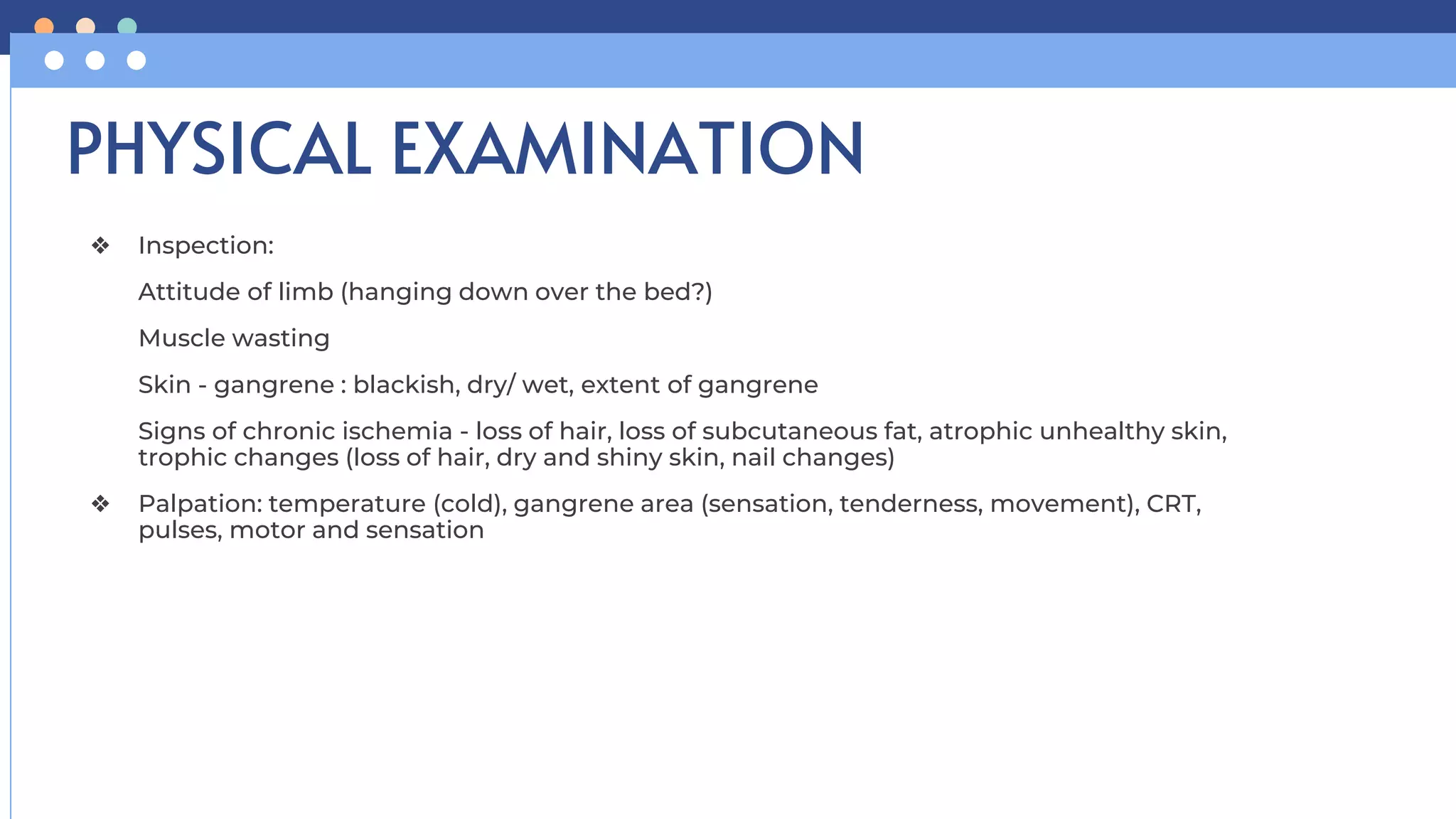 PHYSICAL EXAMINATION

❖ Inspection:

Attitude of limb (hanging down over the bed?)

Muscle wasting

Skin - gangrene : blackish, dry/ wet, extent of gangrene

Signs of chronic ischemia - loss of hair, loss of subcutaneous fat, atrophic unhealthy skin, trophic changes (loss of hair, dry and shiny skin, nail changes)

❖ Palpation: temperature (cold), gangrene area (sensation, tenderness, movement), CRT, pulses, motor and sensation